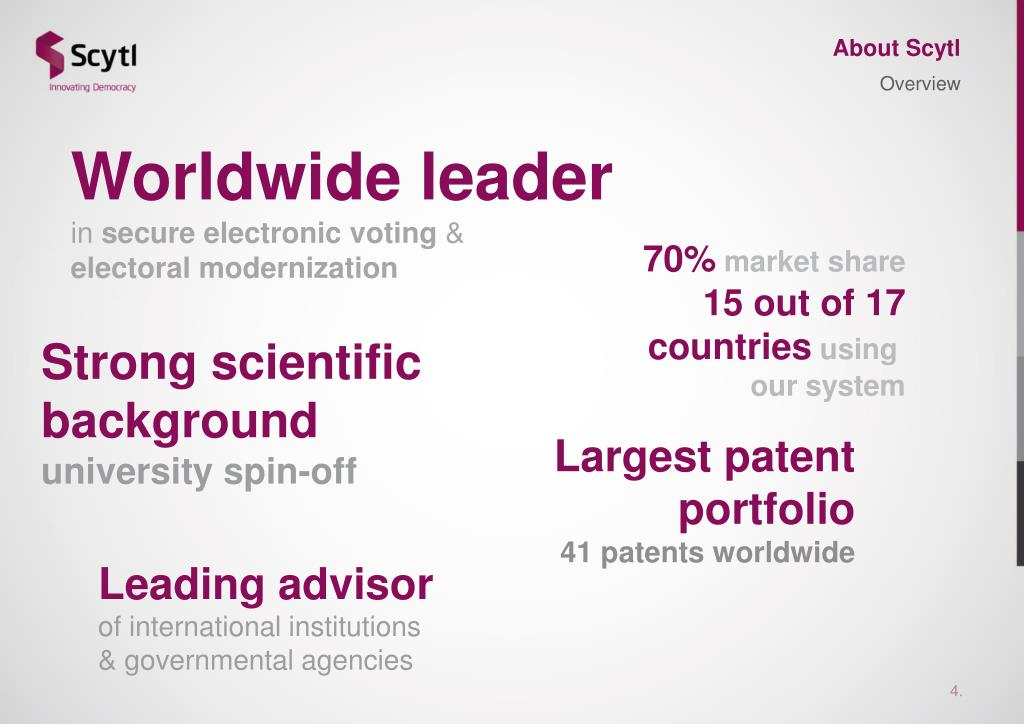 Scytl
Innovating Democracy

About Scytl
Overview

Worldwide leader
in secure electronic voting & electoral modernization

70% market share
15 out of 17 countries using our system

Strong scientific background
university spin-off

Largest patent portfolio
41 patents worldwide

Leading advisor
of international institutions & governmental agencies

4.